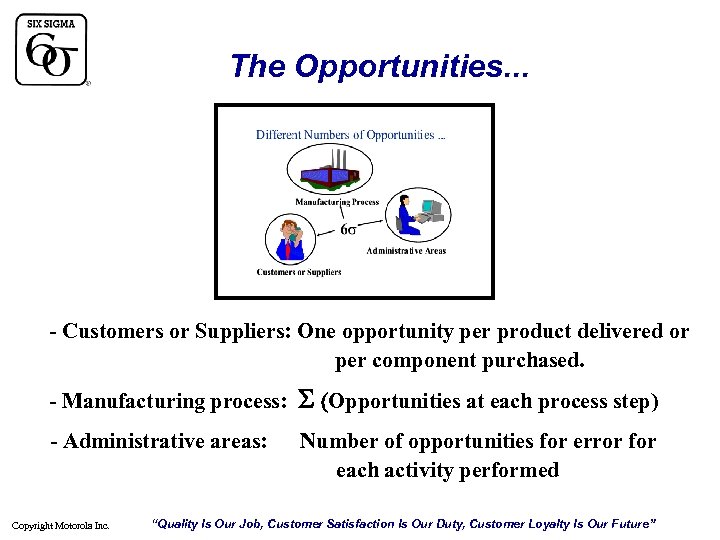 SIX SIGMA
$6\sigma$

The Opportunities...

Different Numbers of Opportunities ...

Manufacturing Process

$6\sigma$

Administrative Areas

Customers or Suppliers

- Customers or Suppliers: One opportunity per product delivered or per component purchased.

- Manufacturing process: $\Sigma$ (Opportunities at each process step)

- Administrative areas: Number of opportunities for error for each activity performed

Copyright Motorola Inc.

"Quality Is Our Job, Customer Satisfaction Is Our Duty, Customer Loyalty Is Our Future"